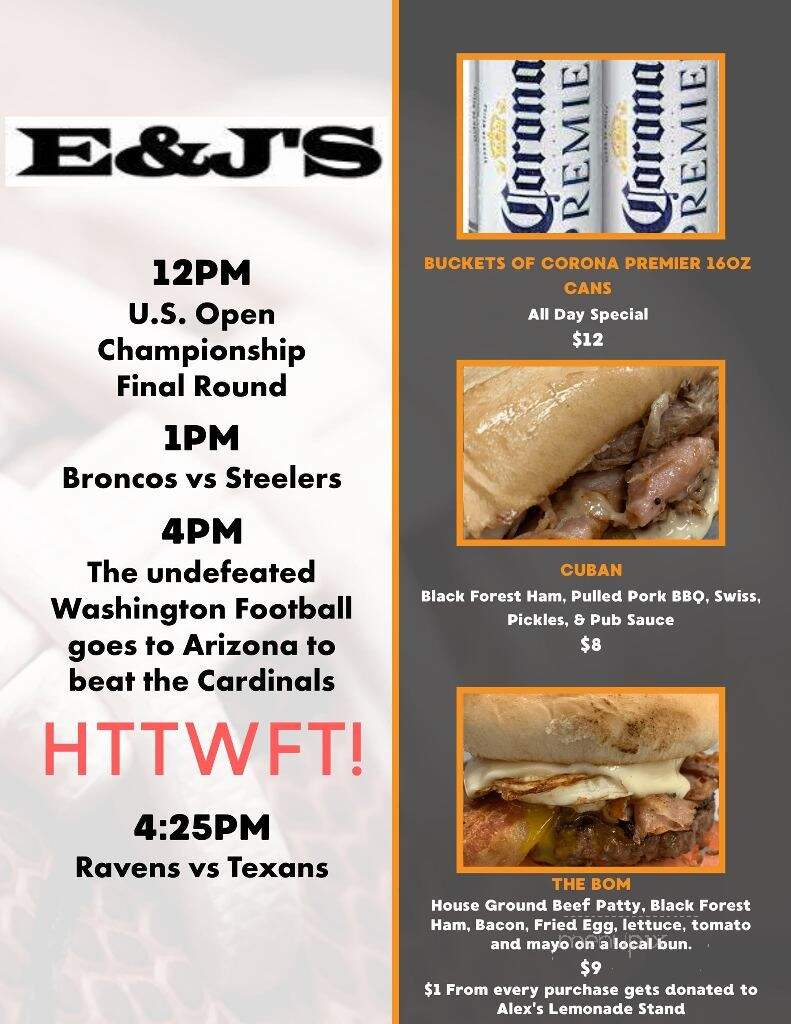 E&J'S

12PM
U.S. Open Championship Final Round

1PM
Broncos vs Steelers

4PM
The undefeated Washington Football goes to Arizona to beat the Cardinals

HTTWFT!

4:25PM
Ravens vs Texans

Corona PREMIE Corona PREMIE

BUCKETS OF CORONA PREMIER 16OZ CANS
All Day Special
$12

CUBAN
Black Forest Ham, Pulled Pork BBQ, Swiss, Pickles, & Pub Sauce
$8

THE BOM
House Ground Beef Patty, Black Forest Ham, Bacon, Fried Egg, lettuce, tomato and mayo on a local bun.
$9
$1 From every purchase gets donated to Alex's Lemonade Stand